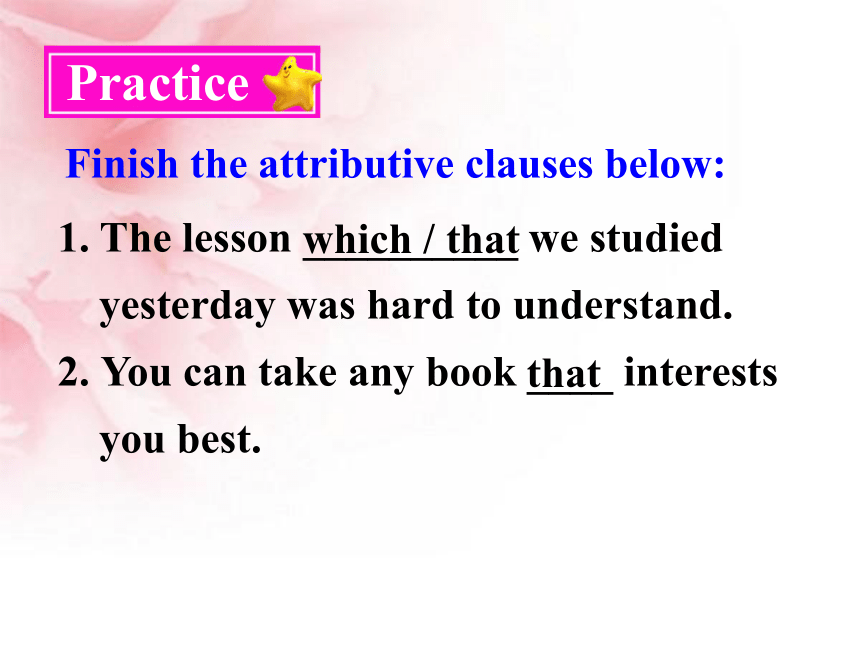 Practice

Finish the attributive clauses below:

1. The lesson which / that we studied yesterday was hard to understand.

2. You can take any book that interests you best.